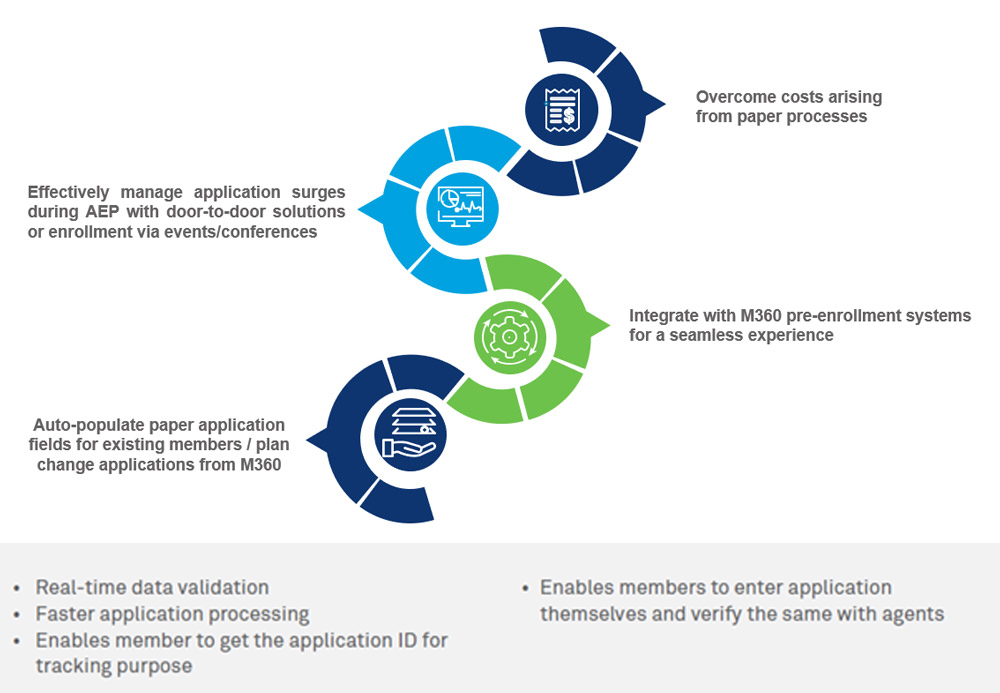 Overcome costs arising from paper processes

Effectively manage application surges during AEP with door-to-door solutions or enrollment via events/conferences

Integrate with M360 pre-enrollment systems for a seamless experience

Auto-populate paper application fields for existing members / plan change applications from M360

• Real-time data validation
• Faster application processing
• Enables member to get the application ID for tracking purpose

• Enables members to enter application themselves and verify the same with agents